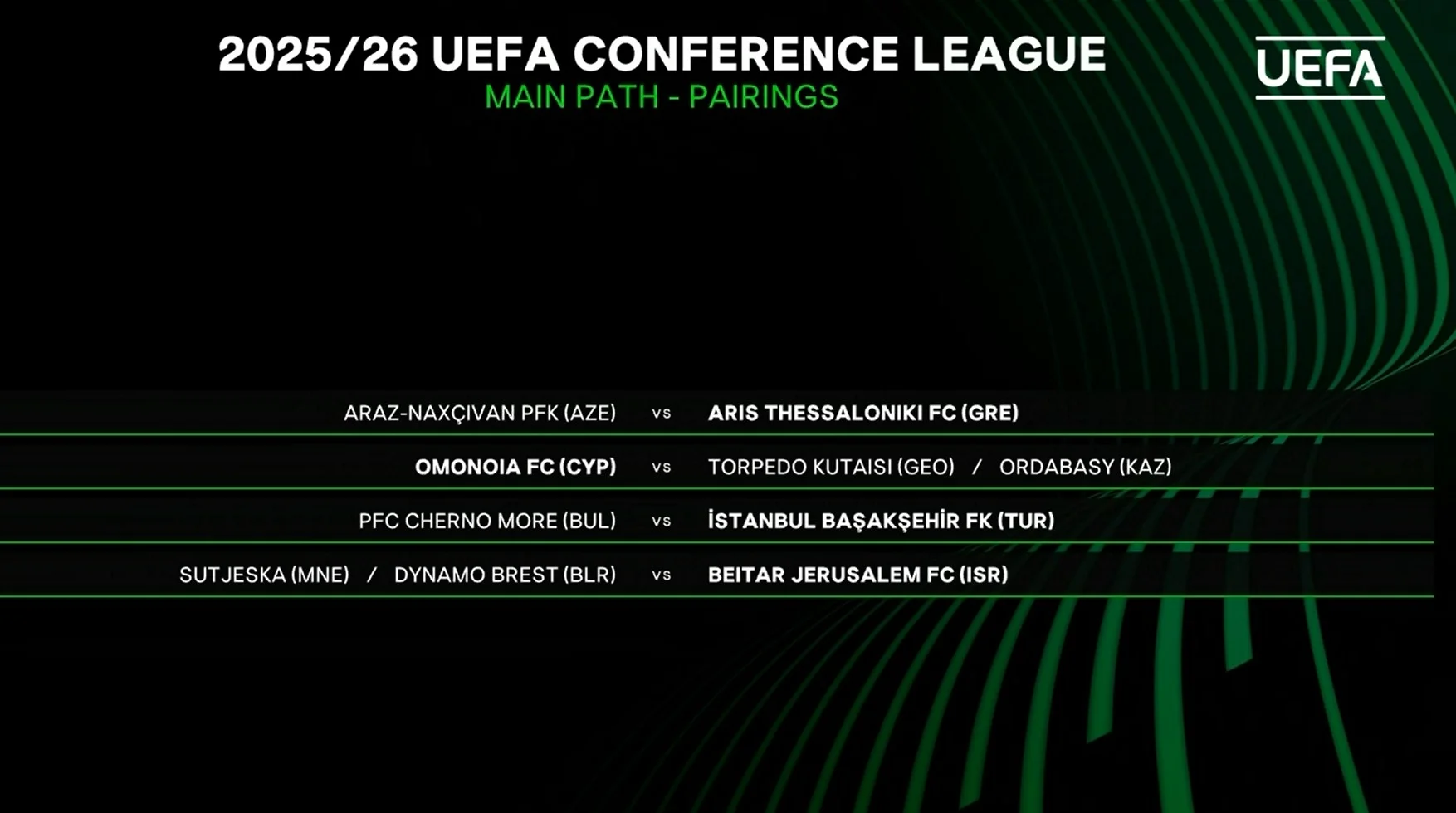 2025/26 UEFA CONFERENCE LEAGUE
MAIN PATH - PAIRINGS

UEFA

ARAZ-NAXÇIVAN PFK (AZE) vs ARIS THESSALONIKI FC (GRE)

OMONOIA FC (CYP) vs TORPEDO KUTAISI (GEO) / ORDABASY (KAZ)

PFC CHERNO MORE (BUL) vs İSTANBUL BAŞAKŞEHİR FK (TUR)

SUTJESKA (MNE) / DYNAMO BREST (BLR) vs BEITAR JERUSALEM FC (ISR)